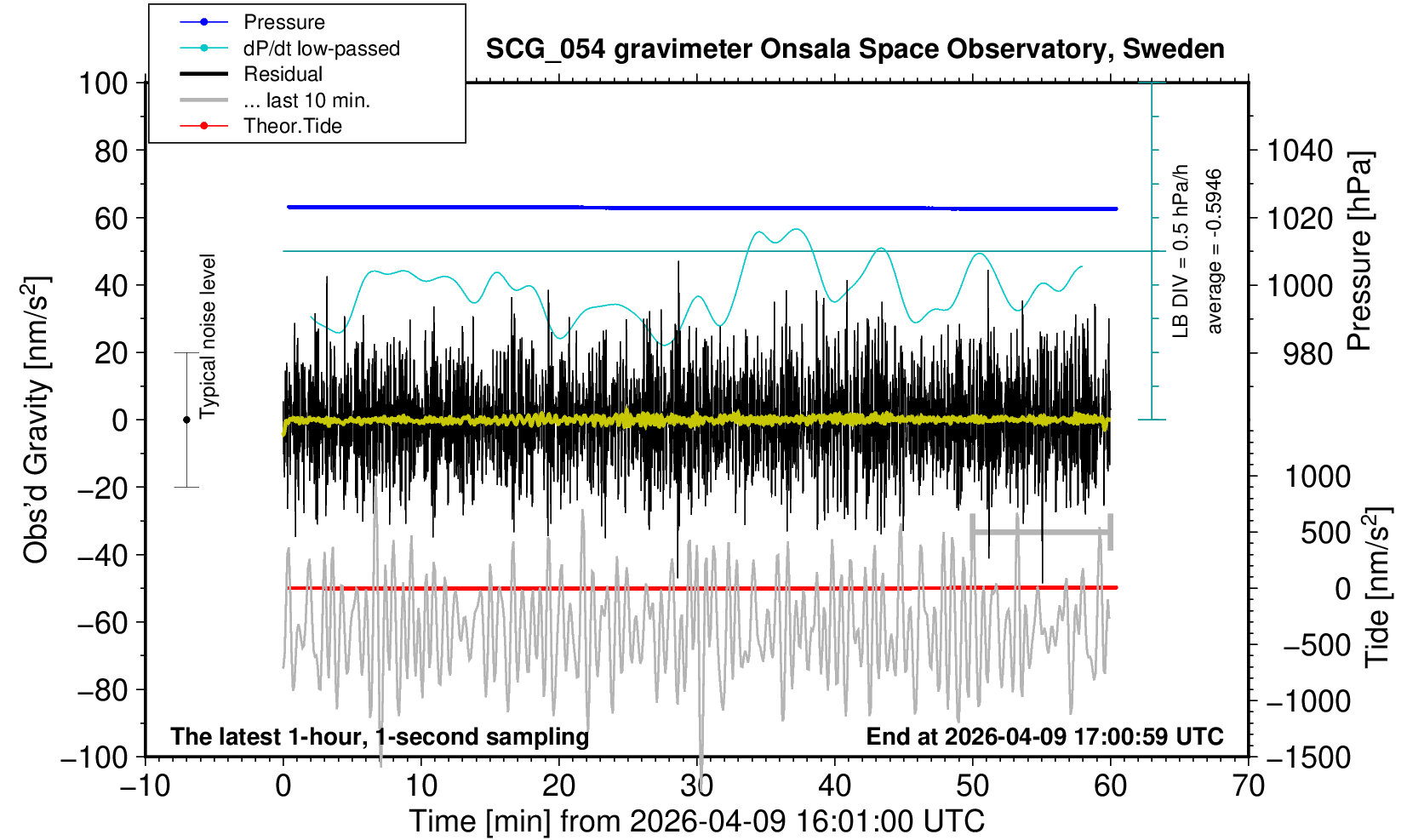 Pressure
dP/dt low-passed
Residual
... last 10 min.
Theor.Tide

SCG_054 gravimeter Onsala Space Observatory, Sweden

100
80
60
40
20
0
−20
−40
−60
−80
−100

Obs'd Gravity [nm/s$^2$]

Typical noise level

LB DIV = 0.5 hPa/h
average = -0.5946

1040
1020
1000
980

Pressure [hPa]

1000
500
0
−500
−1000
−1500

Tide [nm/s$^2$]

The latest 1-hour, 1-second sampling
End at 2026-04-09 17:00:59 UTC

−10
0
10
20
30
40
50
60
70

Time [min] from 2026-04-09 16:01:00 UTC